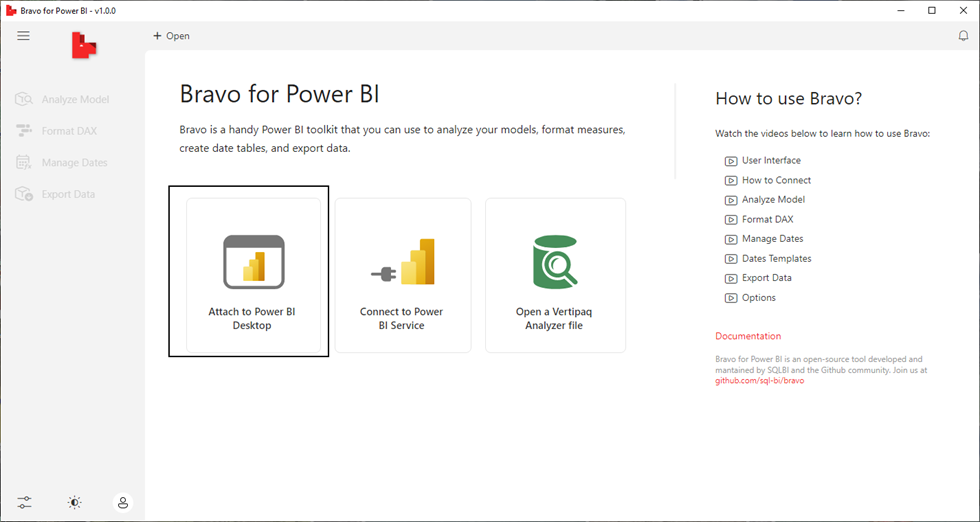 Bravo for Power BI - v1.0.0

+ Open

Analyze Model
Format DAX
Manage Dates
Export Data

Bravo for Power BI

Bravo is a handy Power BI toolkit that you can use to analyze your models, format measures, create date tables, and export data.

Attach to Power BI Desktop

Connect to Power BI Service

Open a Vertipaq Analyzer file

How to use Bravo?

Watch the videos below to learn how to use Bravo:

User Interface
How to Connect
Analyze Model
Format DAX
Manage Dates
Dates Templates
Export Data
Options

Documentation

Bravo for Power BI is an open-source tool developed and mantained by SQLBI and the Github community. Join us at github.com/sql-bi/bravo